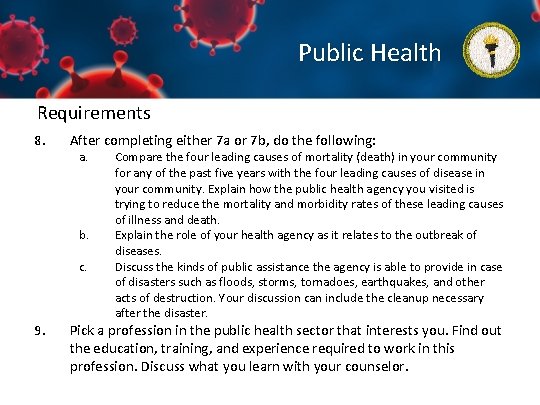 Public Health

Requirements

8. After completing either 7a or 7b, do the following:

a. Compare the four leading causes of mortality (death) in your community for any of the past five years with the four leading causes of disease in your community. Explain how the public health agency you visited is trying to reduce the mortality and morbidity rates of these leading causes of illness and death.

b. Explain the role of your health agency as it relates to the outbreak of diseases.

c. Discuss the kinds of public assistance the agency is able to provide in case of disasters such as floods, storms, tornadoes, earthquakes, and other acts of destruction. Your discussion can include the cleanup necessary after the disaster.

9. Pick a profession in the public health sector that interests you. Find out the education, training, and experience required to work in this profession. Discuss what you learn with your counselor.